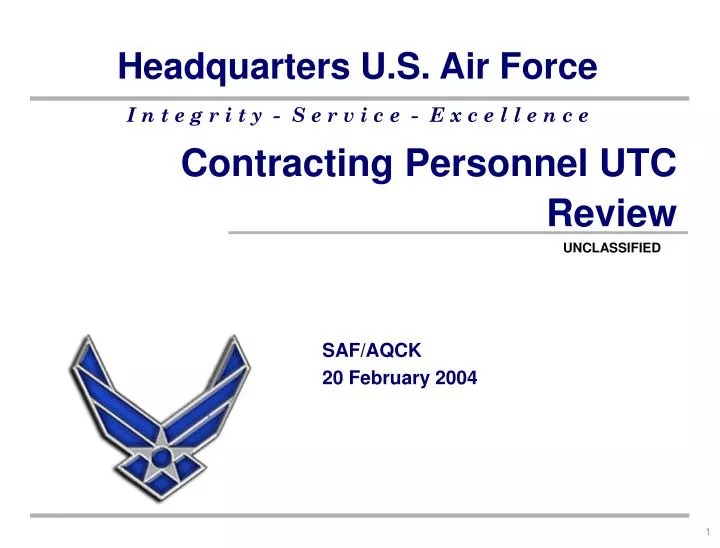 Headquarters U.S. Air Force

Integrity - Service - Excellence

Contracting Personnel UTC Review

UNCLASSIFIED

SAF/AQCK
20 February 2004

1